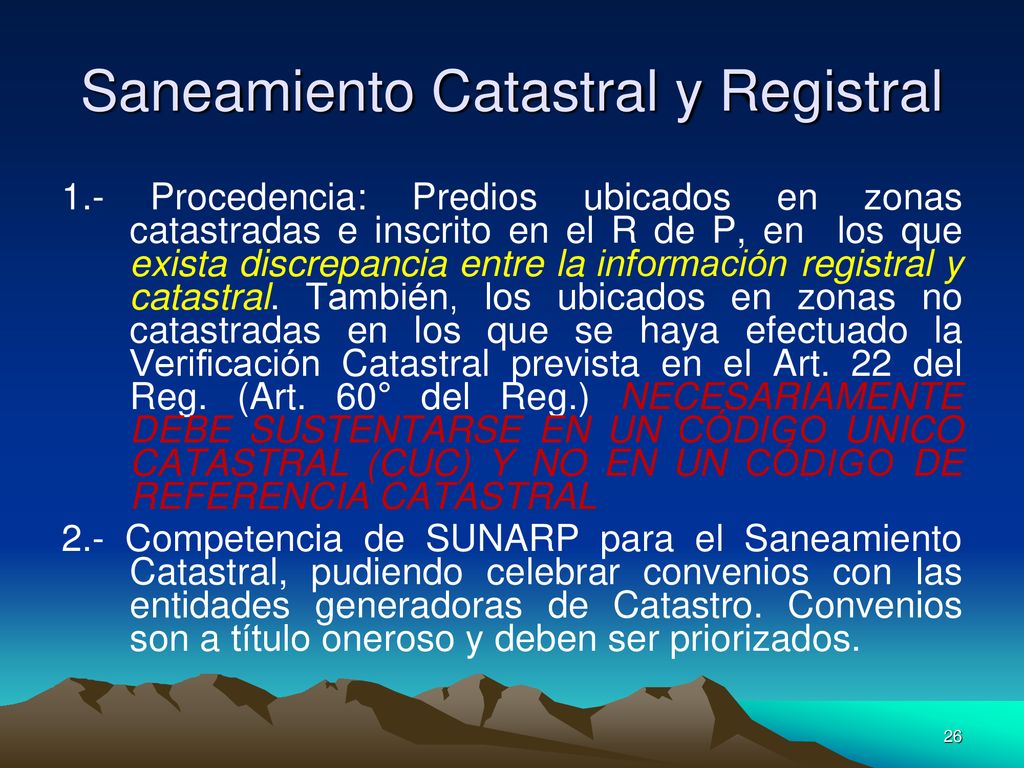 Saneamiento Catastral y Registral

1.- Procedencia: Predios ubicados en zonas catastradas e inscrito en el R de P, en los que exista discrepancia entre la información registral y catastral. También, los ubicados en zonas no catastradas en los que se haya efectuado la Verificación Catastral prevista en el Art. 22 del Reg. (Art. 60° del Reg.) NECESARIAMENTE DEBE SUSTENTARSE EN UN CÓDIGO UNICO CATASTRAL (CUC) Y NO EN UN CÓDIGO DE REFERENCIA CATASTRAL

2.- Competencia de SUNARP para el Saneamiento Catastral, pudiendo celebrar convenios con las entidades generadoras de Catastro. Convenios son a título oneroso y deben ser priorizados.

26